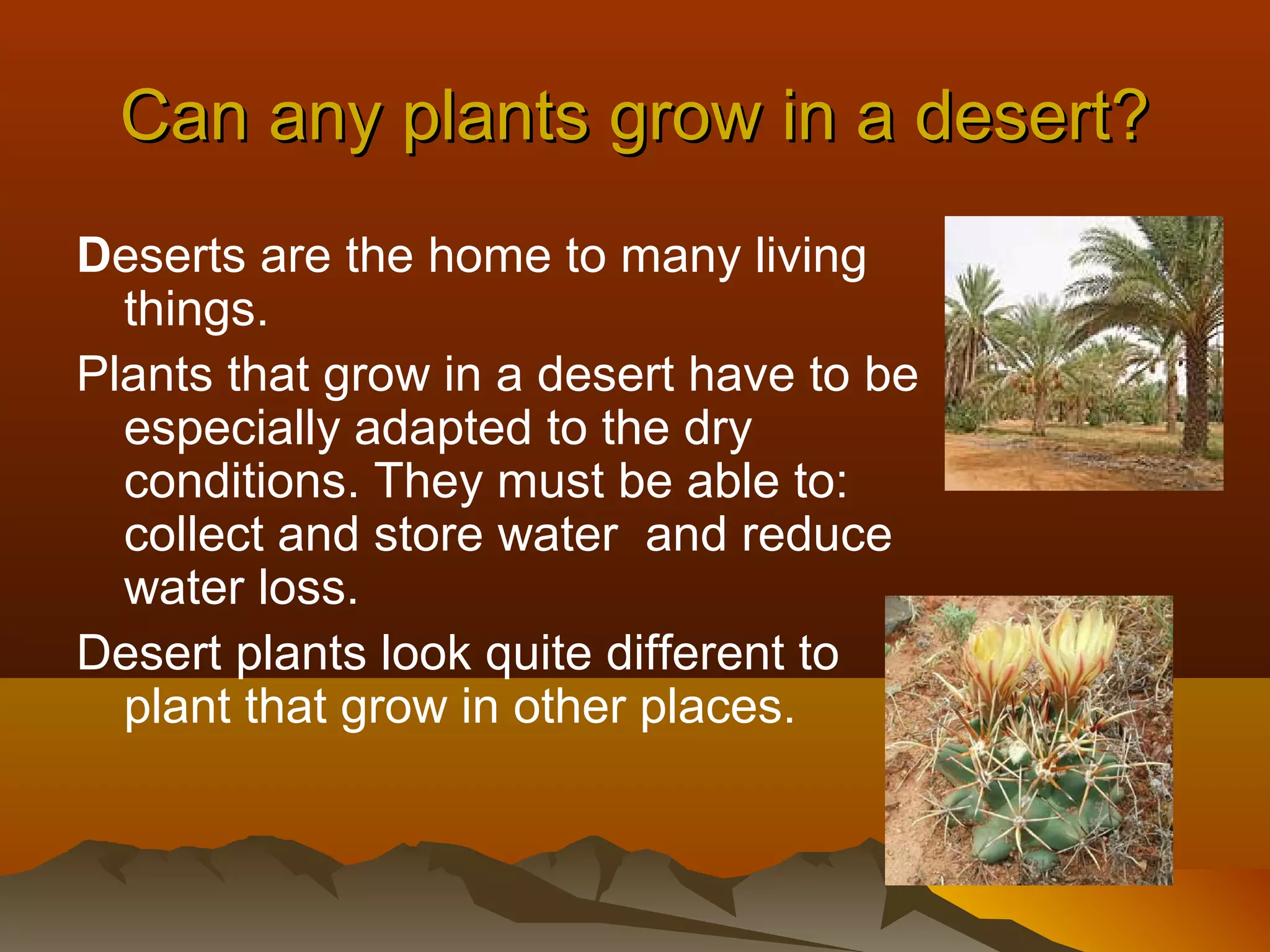 Can any plants grow in a desert?

Deserts are the home to many living things.

Plants that grow in a desert have to be especially adapted to the dry conditions. They must be able to: collect and store water and reduce water loss.

Desert plants look quite different to plant that grow in other places.